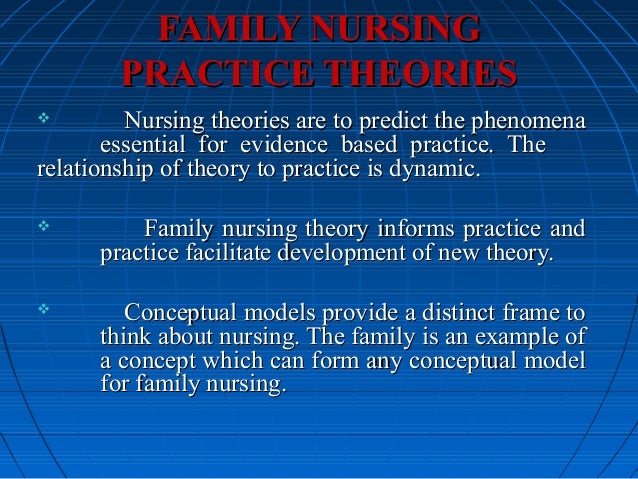 FAMILY NURSING PRACTICE THEORIES

❖ Nursing theories are to predict the phenomena essential for evidence based practice. The relationship of theory to practice is dynamic.

❖ Family nursing theory informs practice and practice facilitate development of new theory.

❖ Conceptual models provide a distinct frame to think about nursing. The family is an example of a concept which can form any conceptual model for family nursing.